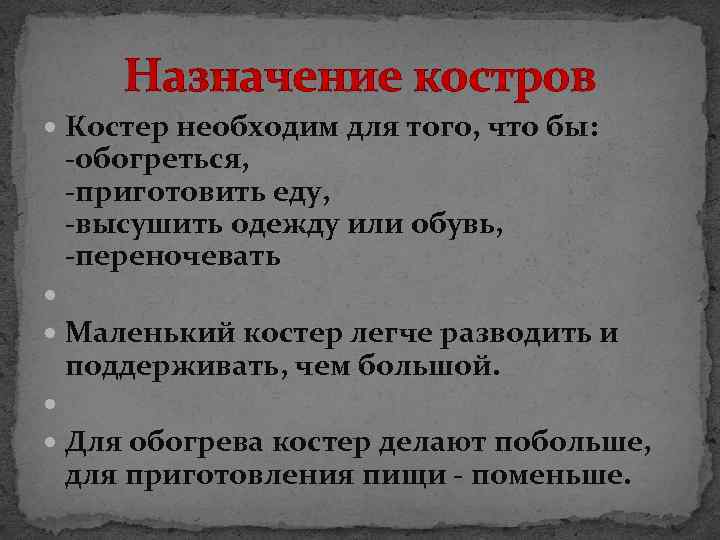 Назначение костров

Костер необходим для того, что бы:
-обогреться,
-приготовить еду,
-высушить одежду или обувь,
-переночевать

Маленький костер легче разводить и поддерживать, чем большой.

Для обогрева костер делают побольше, для приготовления пищи - поменьше.